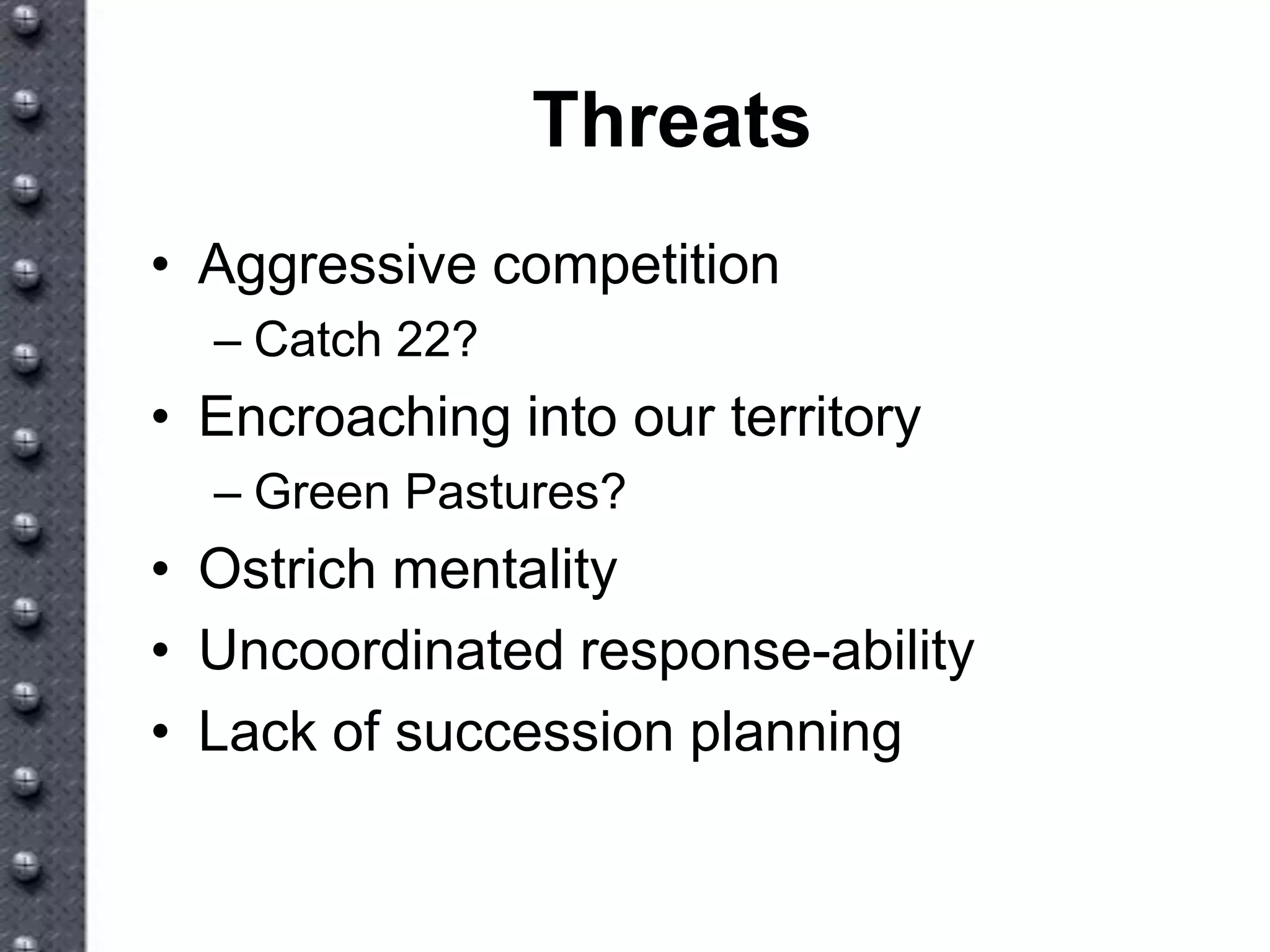 Threats

• Aggressive competition
– Catch 22?
• Encroaching into our territory
– Green Pastures?
• Ostrich mentality
• Uncoordinated response-ability
• Lack of succession planning